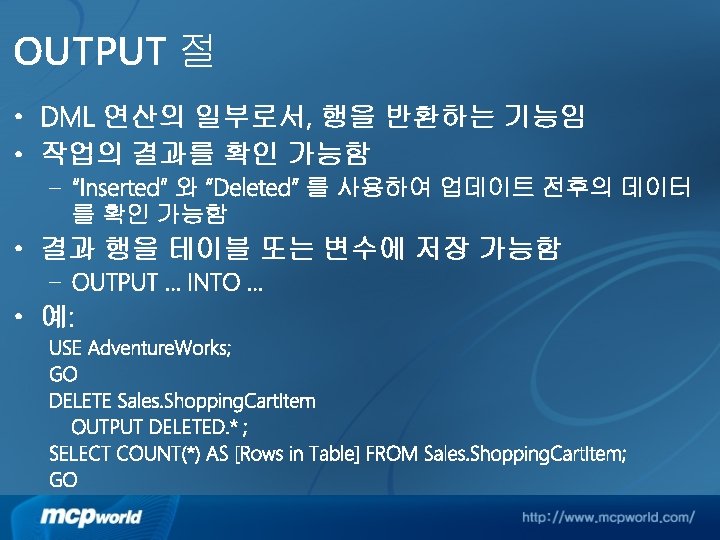 OUTPUT 절

• DML 연산의 일부로서, 행을 반환하는 기능임
• 작업의 결과를 확인 가능함
– "Inserted" 와 "Deleted" 를 사용하여 업데이트 전후의 데이터를 확인 가능함
• 결과 행을 테이블 또는 변수에 저장 가능함
– OUTPUT … INTO …
• 예:

USE AdventureWorks;
GO
DELETE Sales.ShoppingCartItem
OUTPUT DELETED.* ;
SELECT COUNT(*) AS [Rows in Table] FROM Sales.ShoppingCartItem;
GO

mcpworld

http://www.mcpworld.com/